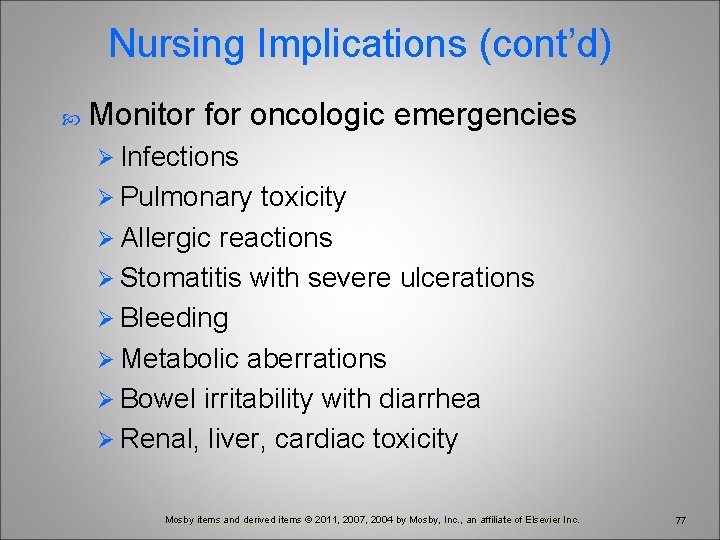 Nursing Implications (cont'd)

Monitor for oncologic emergencies

Infections

Pulmonary toxicity

Allergic reactions

Stomatitis with severe ulcerations

Bleeding

Metabolic aberrations

Bowel irritability with diarrhea

Renal, liver, cardiac toxicity

Mosby items and derived items © 2011, 2007, 2004 by Mosby, Inc., an affiliate of Elsevier Inc.

77